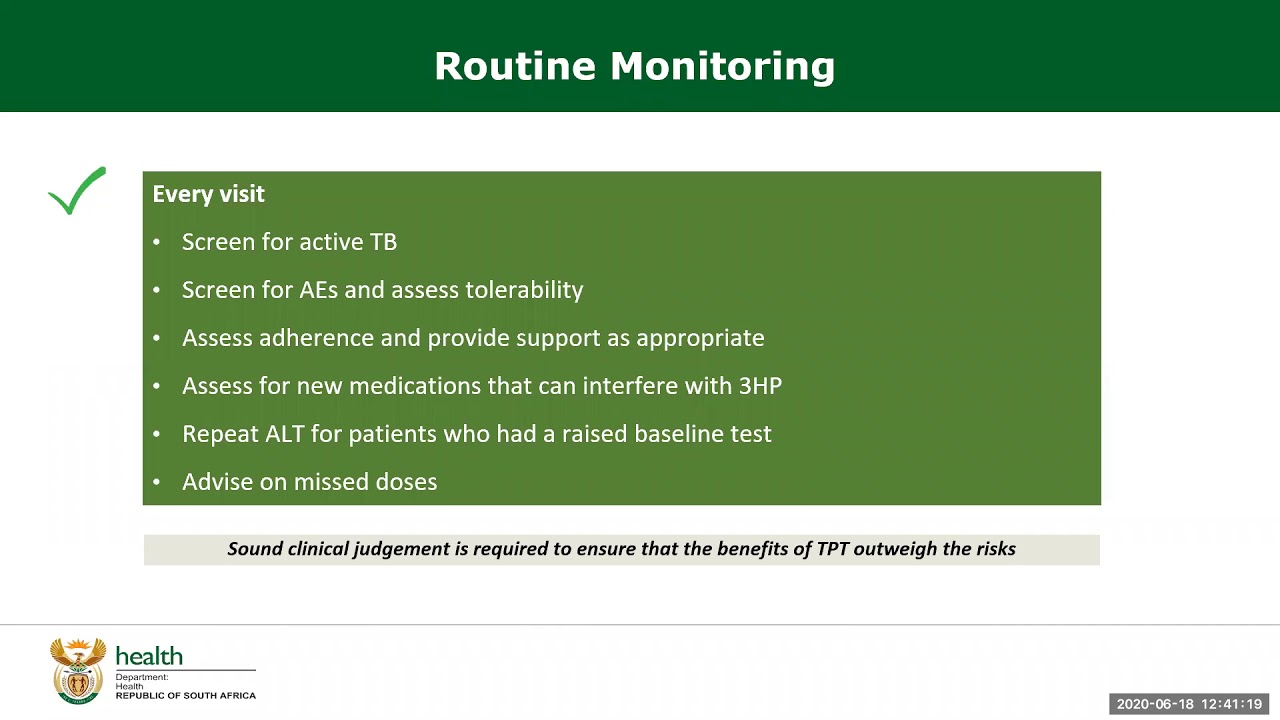 Routine Monitoring

Every visit

• Screen for active TB
• Screen for AEs and assess tolerability
• Assess adherence and provide support as appropriate
• Assess for new medications that can interfere with 3HP
• Repeat ALT for patients who had a raised baseline test
• Advise on missed doses

Sound clinical judgement is required to ensure that the benefits of TPT outweigh the risks

health
Department:
Health
REPUBLIC OF SOUTH AFRICA

2020-06-18 12:41:19